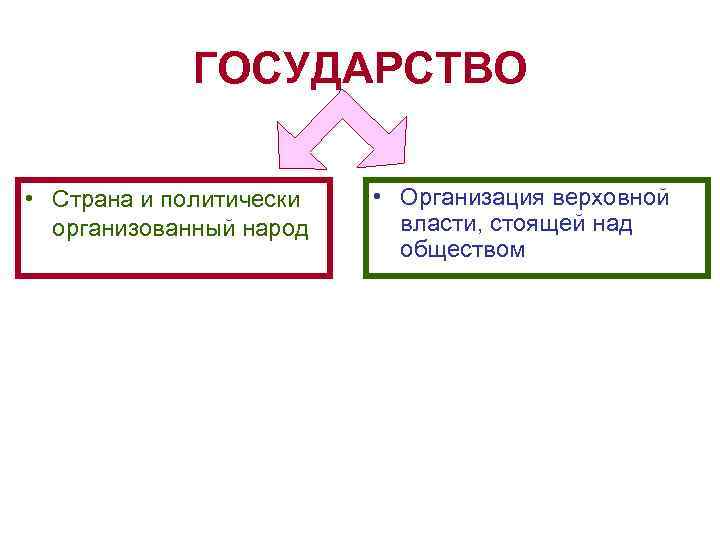 ГОСУДАРСТВО

• Страна и политически организованный народ

• Организация верховной власти, стоящей над обществом